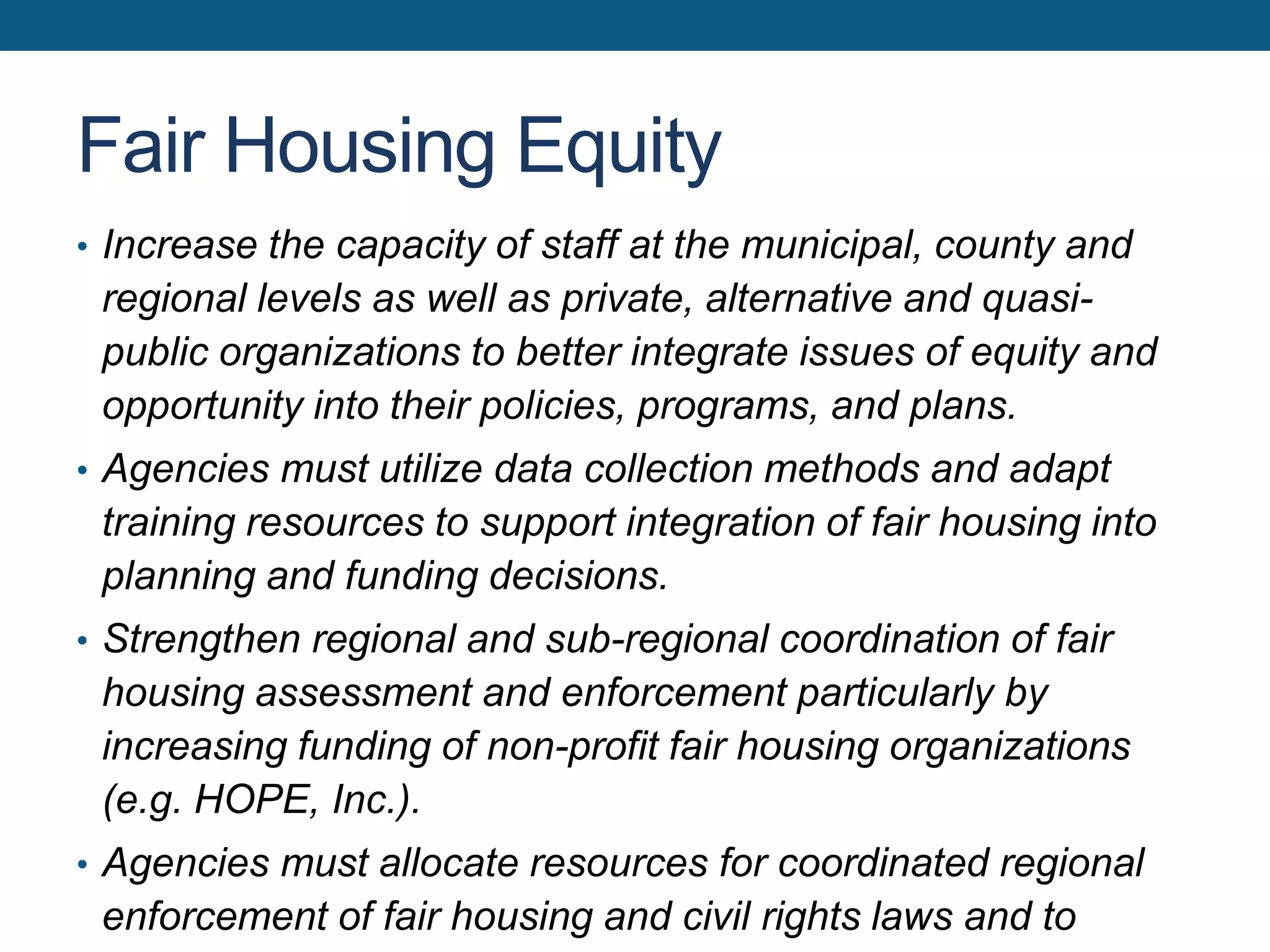 Fair Housing Equity

• Increase the capacity of staff at the municipal, county and regional levels as well as private, alternative and quasi-public organizations to better integrate issues of equity and opportunity into their policies, programs, and plans.

• Agencies must utilize data collection methods and adapt training resources to support integration of fair housing into planning and funding decisions.

• Strengthen regional and sub-regional coordination of fair housing assessment and enforcement particularly by increasing funding of non-profit fair housing organizations (e.g. HOPE, Inc.).

• Agencies must allocate resources for coordinated regional enforcement of fair housing and civil rights laws and to